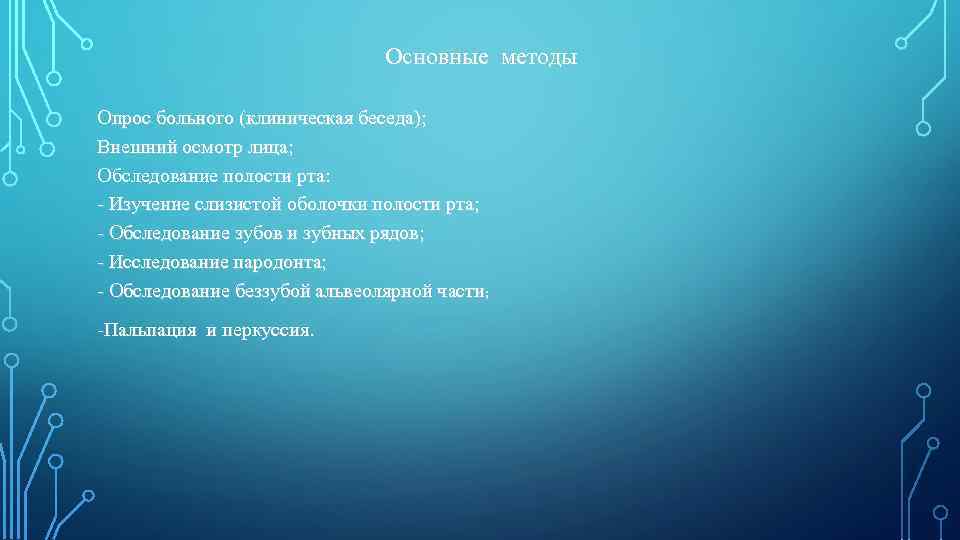 Основные методы

Опрос больного (клиническая беседа);
Внешний осмотр лица;
Обследование полости рта:
- Изучение слизистой оболочки полости рта;
- Обследование зубов и зубных рядов;
- Исследование пародонта;
- Обследование беззубой альвеолярной части;

-Пальпация и перкуссия.